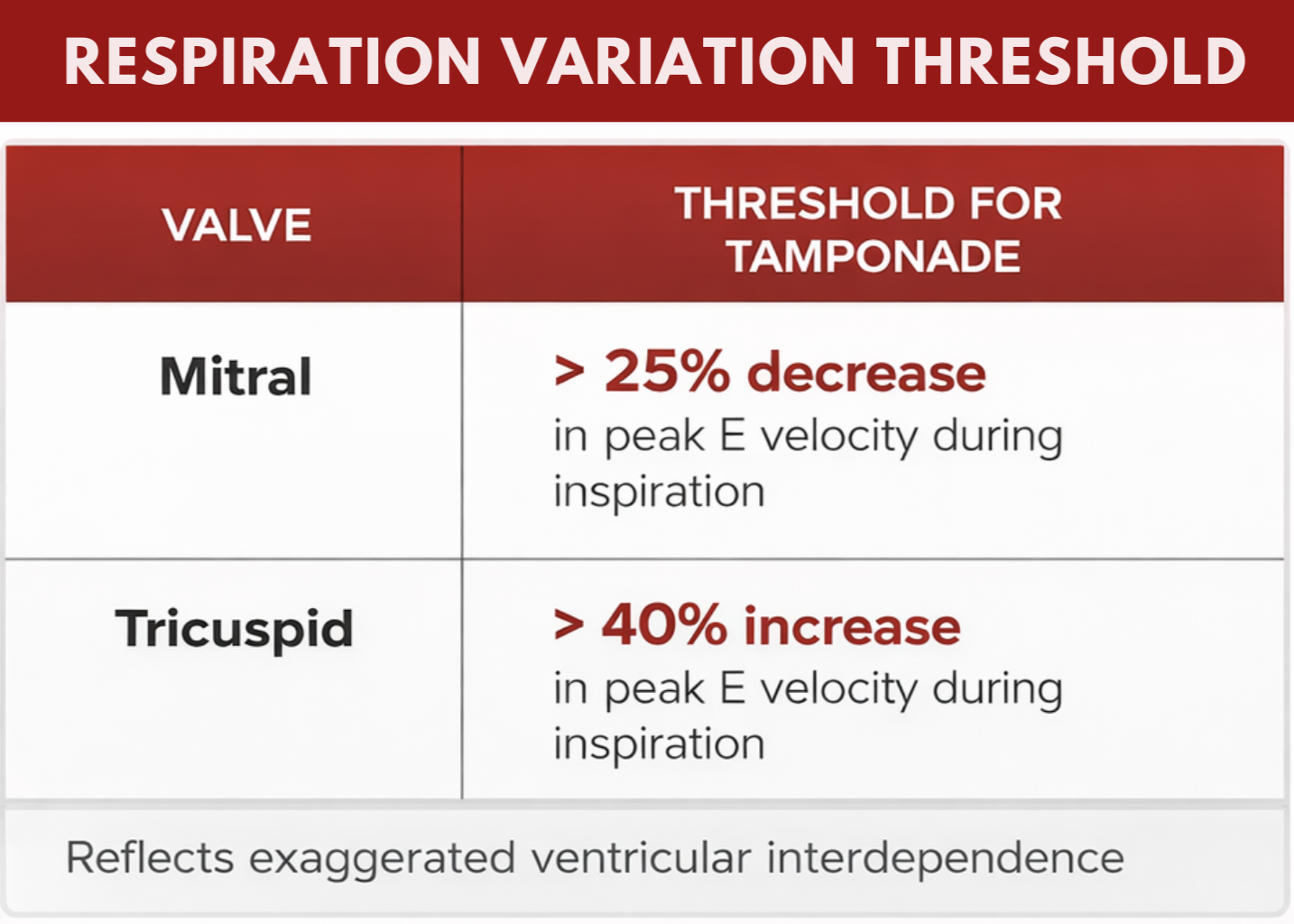 RESPIRATION VARIATION THRESHOLD

| VALVE | THRESHOLD FOR TAMPONADE |
|---|---|
| Mitral | > 25% decrease in peak E velocity during inspiration |
| Tricuspid | > 40% increase in peak E velocity during inspiration |

Reflects exaggerated ventricular interdependence